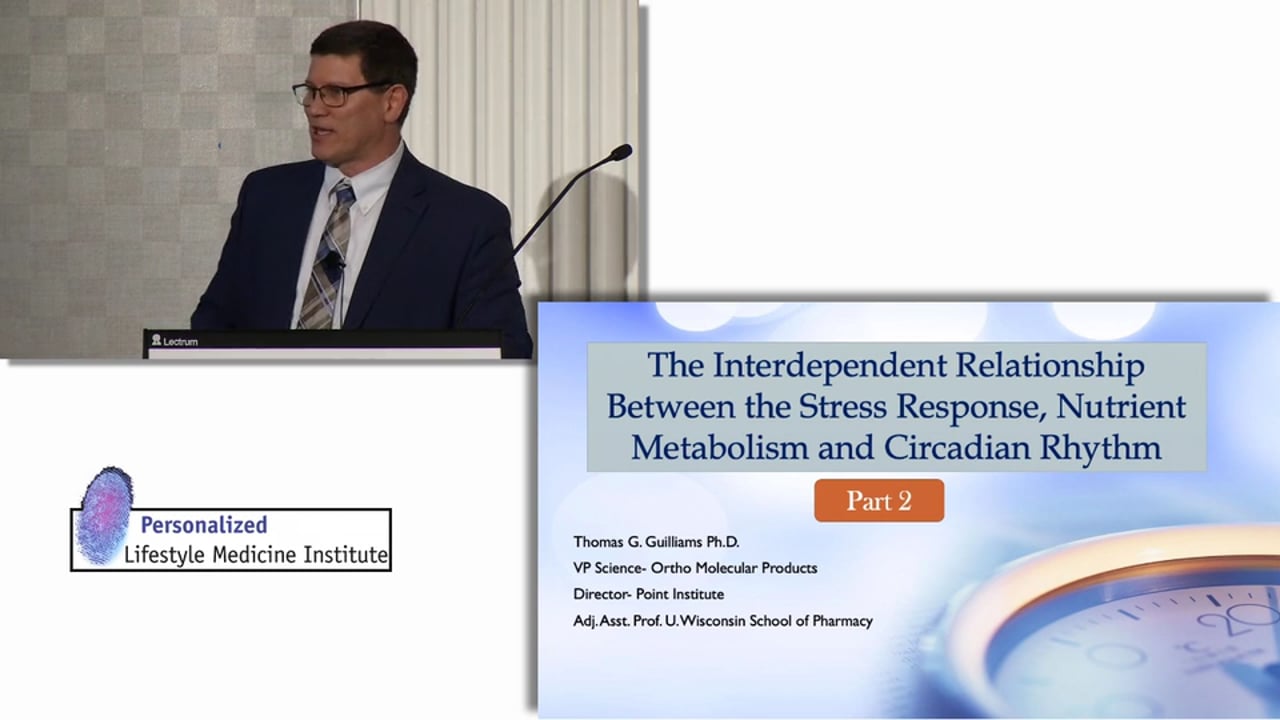 Lectrum

Personalized
Lifestyle Medicine Institute

The Interdependent Relationship Between the Stress Response, Nutrient Metabolism and Circadian Rhythm

Part 2

Thomas G. Guilliams Ph.D.
VP Science- Ortho Molecular Products
Director- Point Institute
Adj. Asst. Prof. U. Wisconsin School of Pharmacy

20